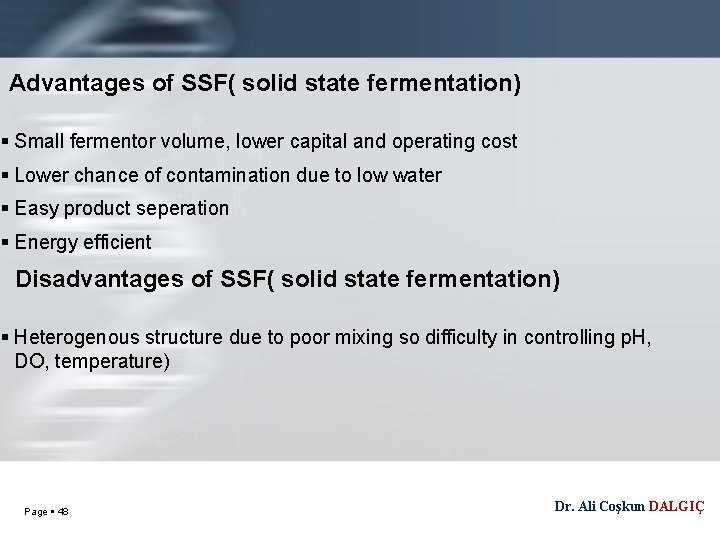 Advantages of SSF( solid state fermentation)

▪ Small fermentor volume, lower capital and operating cost

▪ Lower chance of contamination due to low water

▪ Easy product seperation

▪ Energy efficient

Disadvantages of SSF( solid state fermentation)

▪ Heterogenous structure due to poor mixing so difficulty in controlling pH, DO, temperature)

Page ▪ 48

Dr. Ali Coşkun DALGIÇ